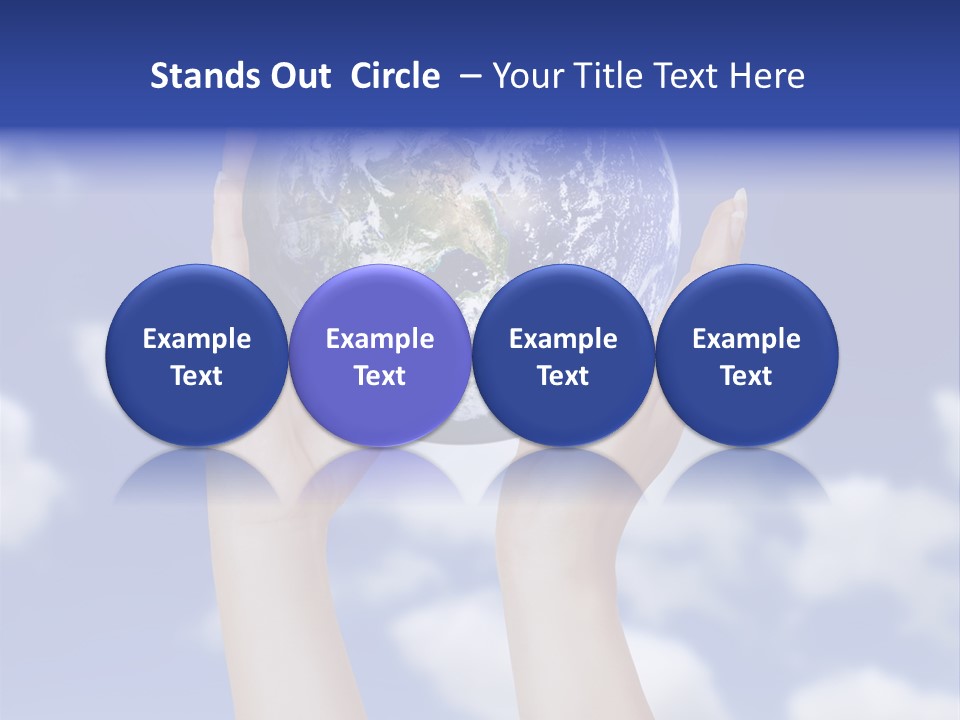 Stands Out Circle – Your Title Text Here

Example Text

Example Text

Example Text

Example Text